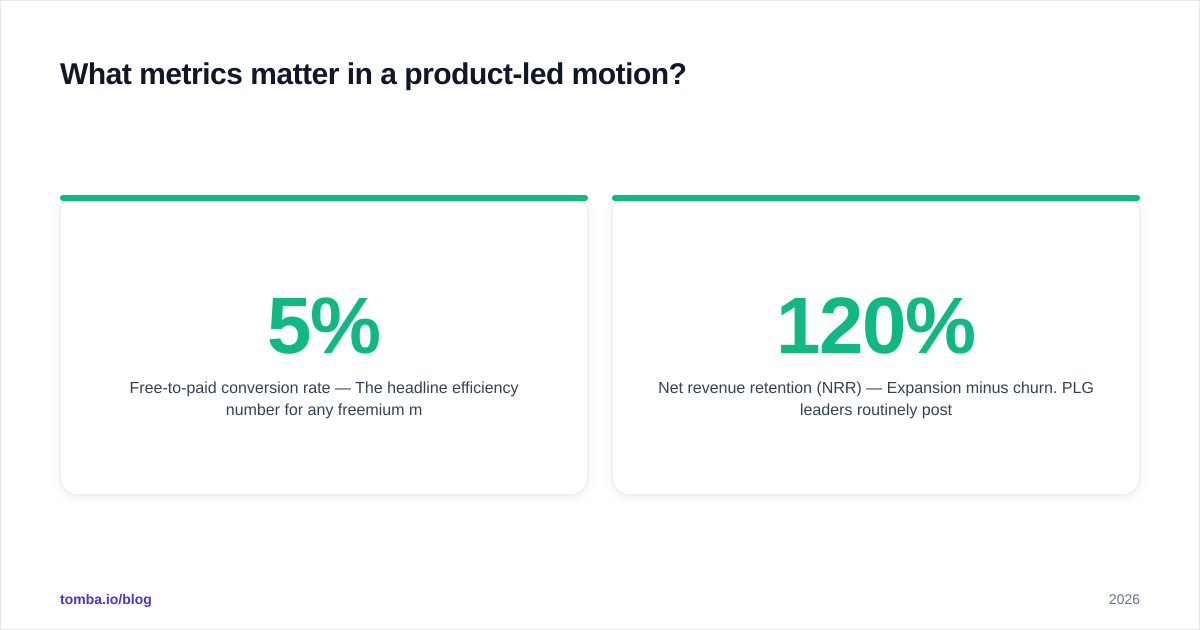 What metrics matter in a product-led motion?

5%

Free-to-paid conversion rate — The headline efficiency number for any freemium m

120%

Net revenue retention (NRR) — Expansion minus churn. PLG leaders routinely post

tomba.io/blog

2026